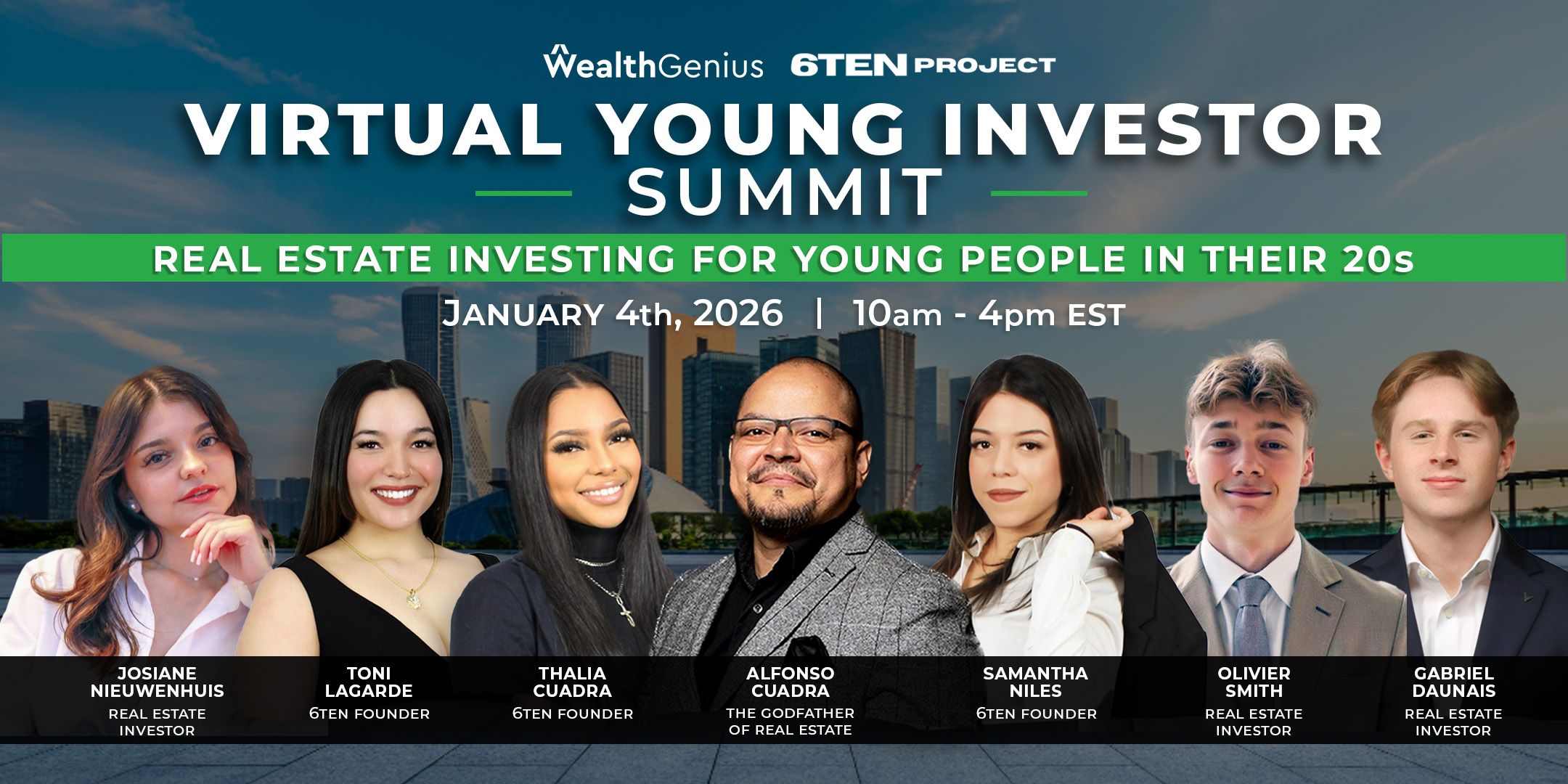 WealthGenius 6TEN PROJECT

VIRTUAL YOUNG INVESTOR SUMMIT

REAL ESTATE INVESTING FOR YOUNG PEOPLE IN THEIR 20s

JANUARY 4th, 2026 | 10am - 4pm EST

JOSIANE NIEUWENHUIS
REAL ESTATE INVESTOR

TONI LAGARDE
6TEN FOUNDER

THALIA CUADRA
6TEN FOUNDER

ALFONSO CUADRA
THE GODFATHER OF REAL ESTATE

SAMANTHA NILES
6TEN FOUNDER

OLIVIER SMITH
REAL ESTATE INVESTOR

GABRIEL DAUNAIS
REAL ESTATE INVESTOR